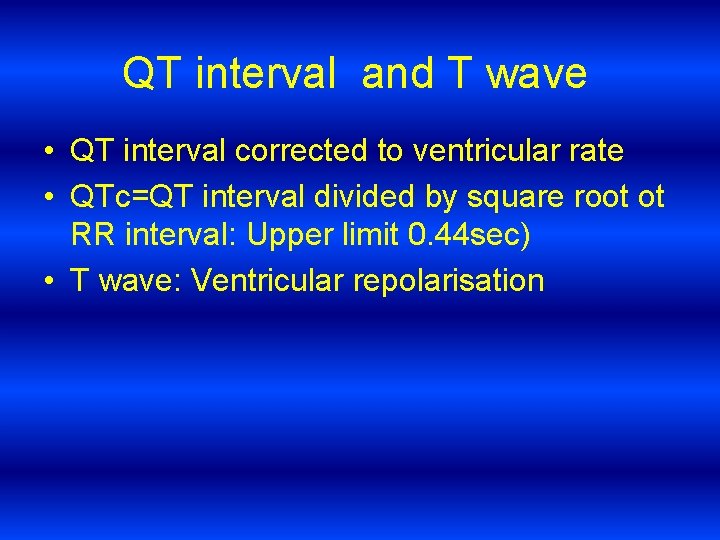 QT interval and T wave

• QT interval corrected to ventricular rate
• QTc=QT interval divided by square root ot RR interval: Upper limit 0.44sec)
• T wave: Ventricular repolarisation